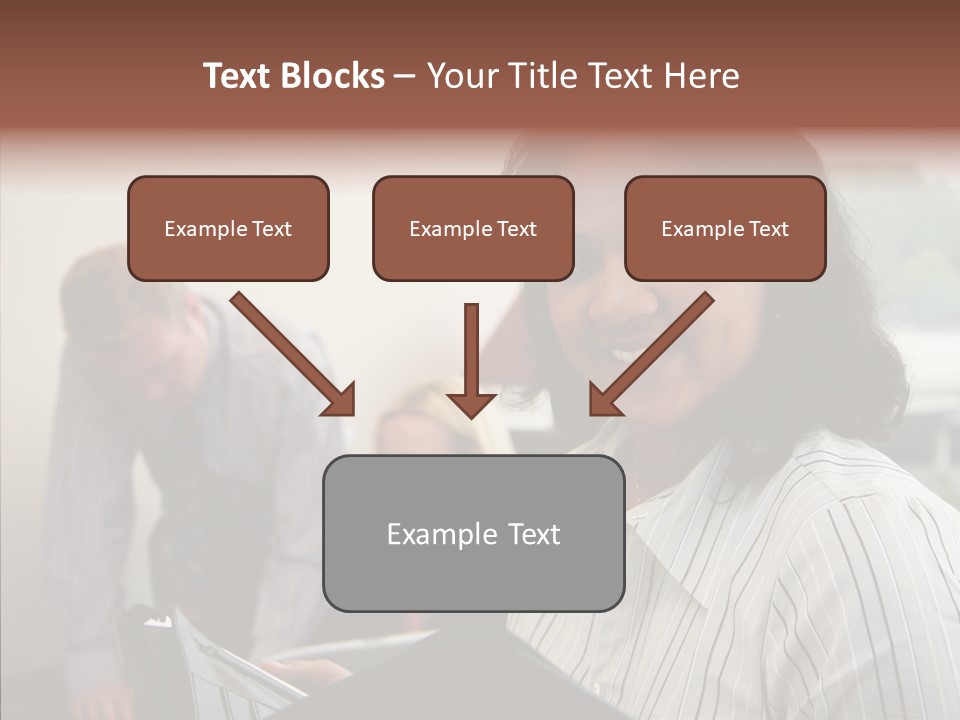 Text Blocks – Your Title Text Here

Example Text

Example Text

Example Text

Example Text